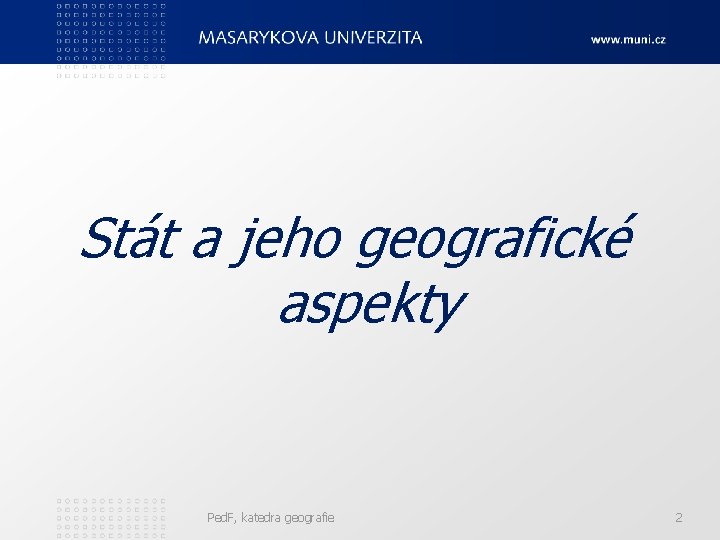 MASARYKOVA UNIVERZITA

www.muni.cz

Stát a jeho geografické aspekty

PedF, katedra geografie

2